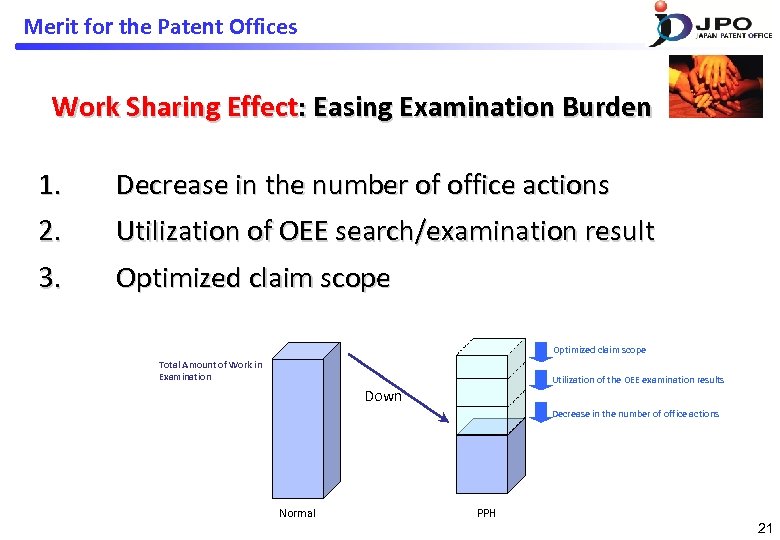 Merit for the Patent Offices

JPO
JAPAN PATENT OFFICE

Work Sharing Effect: Easing Examination Burden

1. Decrease in the number of office actions
2. Utilization of OEE search/examination result
3. Optimized claim scope

Total Amount of Work in Examination

Down

Optimized claim scope
Utilization of the OEE examination results
Decrease in the number of office actions

Normal

PPH

21